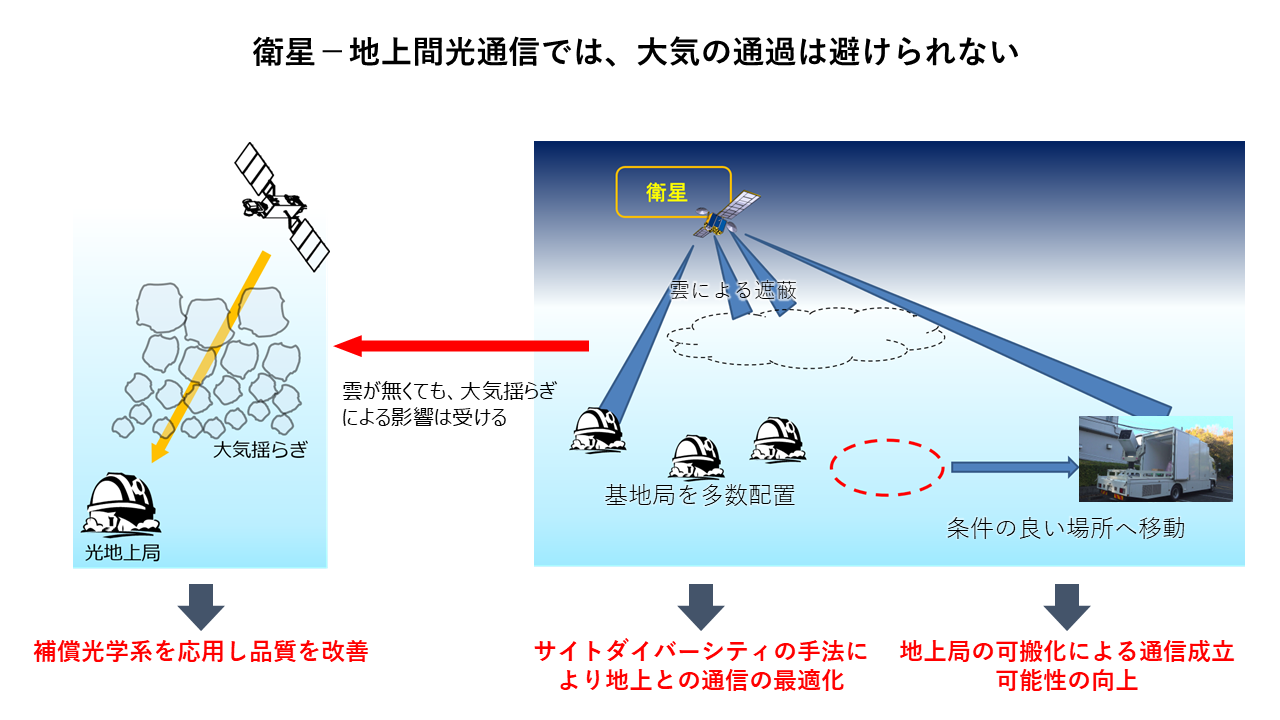 衛星－地上間光通信では、大気の通過は避けられない

大気揺らぎ

光地上局

雲が無くても、大気揺らぎによる影響は受ける

衛星

雲による遮蔽

基地局を多数配置

条件の良い場所へ移動

補償光学系を応用し品質を改善

サイトダイバーシティの手法により地上との通信の最適化

地上局の可搬化による通信成立可能性の向上